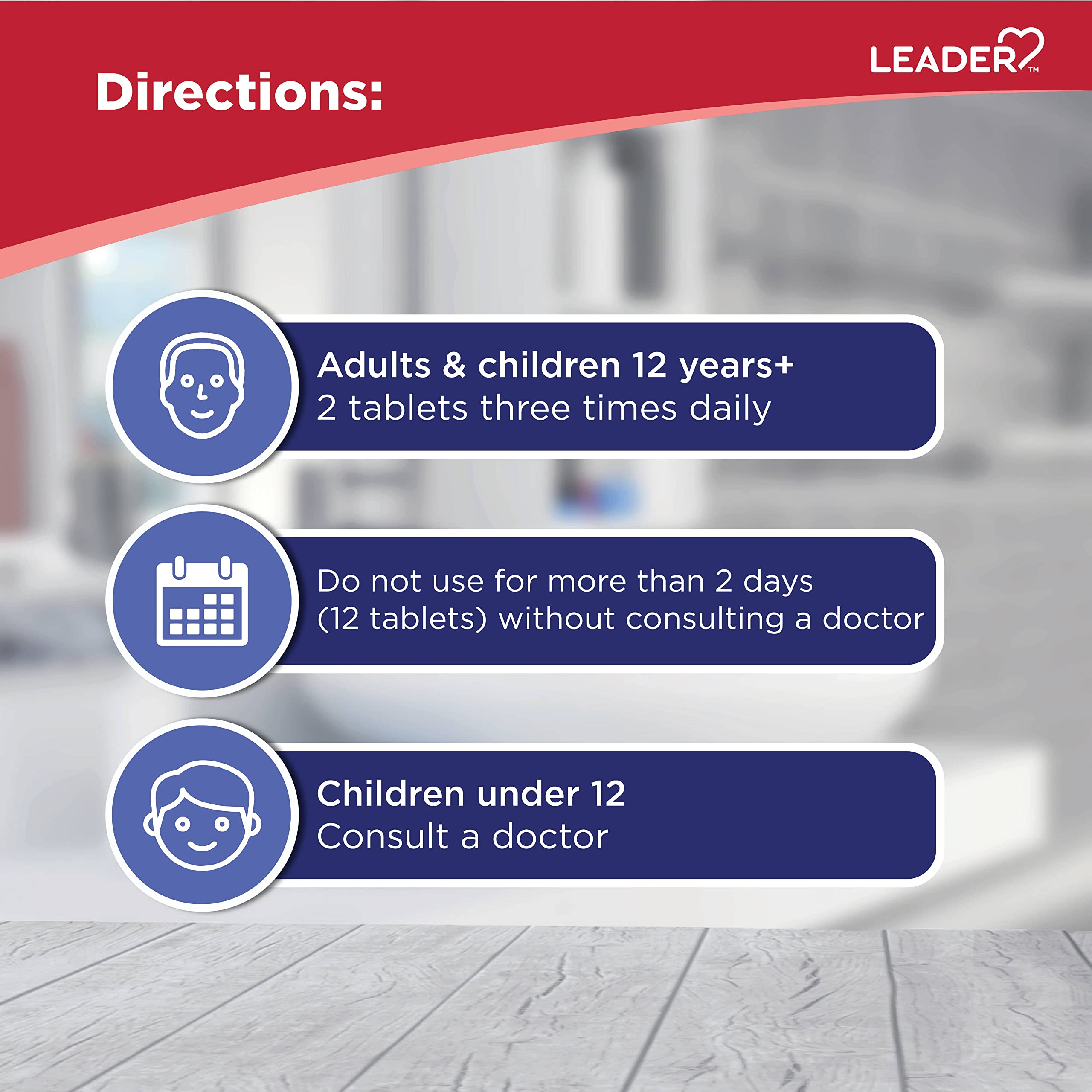 LEADER™

Directions:

Adults & children 12 years+
2 tablets three times daily

Do not use for more than 2 days (12 tablets) without consulting a doctor

Children under 12
Consult a doctor